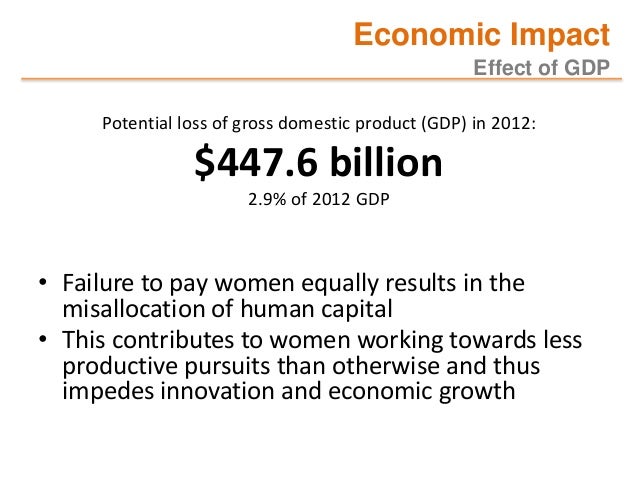 Economic Impact
Effect of GDP

Potential loss of gross domestic product (GDP) in 2012:
\$447.6 billion
2.9% of 2012 GDP

• Failure to pay women equally results in the misallocation of human capital
• This contributes to women working towards less productive pursuits than otherwise and thus impedes innovation and economic growth